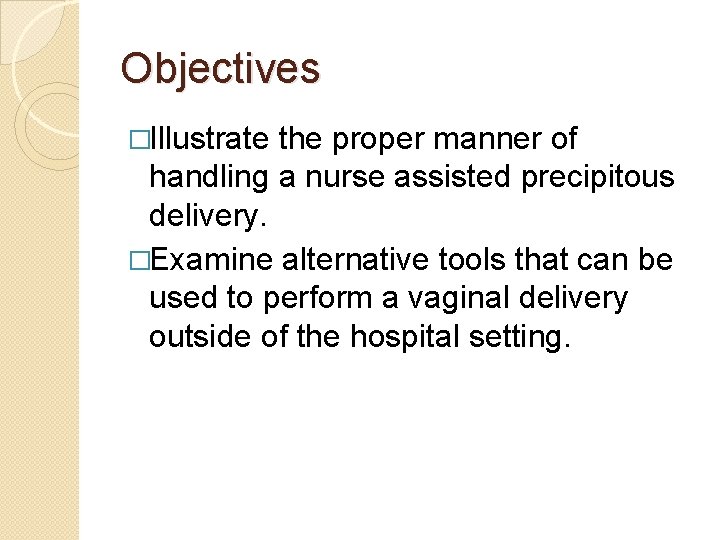 Objectives

□Illustrate the proper manner of handling a nurse assisted precipitous delivery.

□Examine alternative tools that can be used to perform a vaginal delivery outside of the hospital setting.